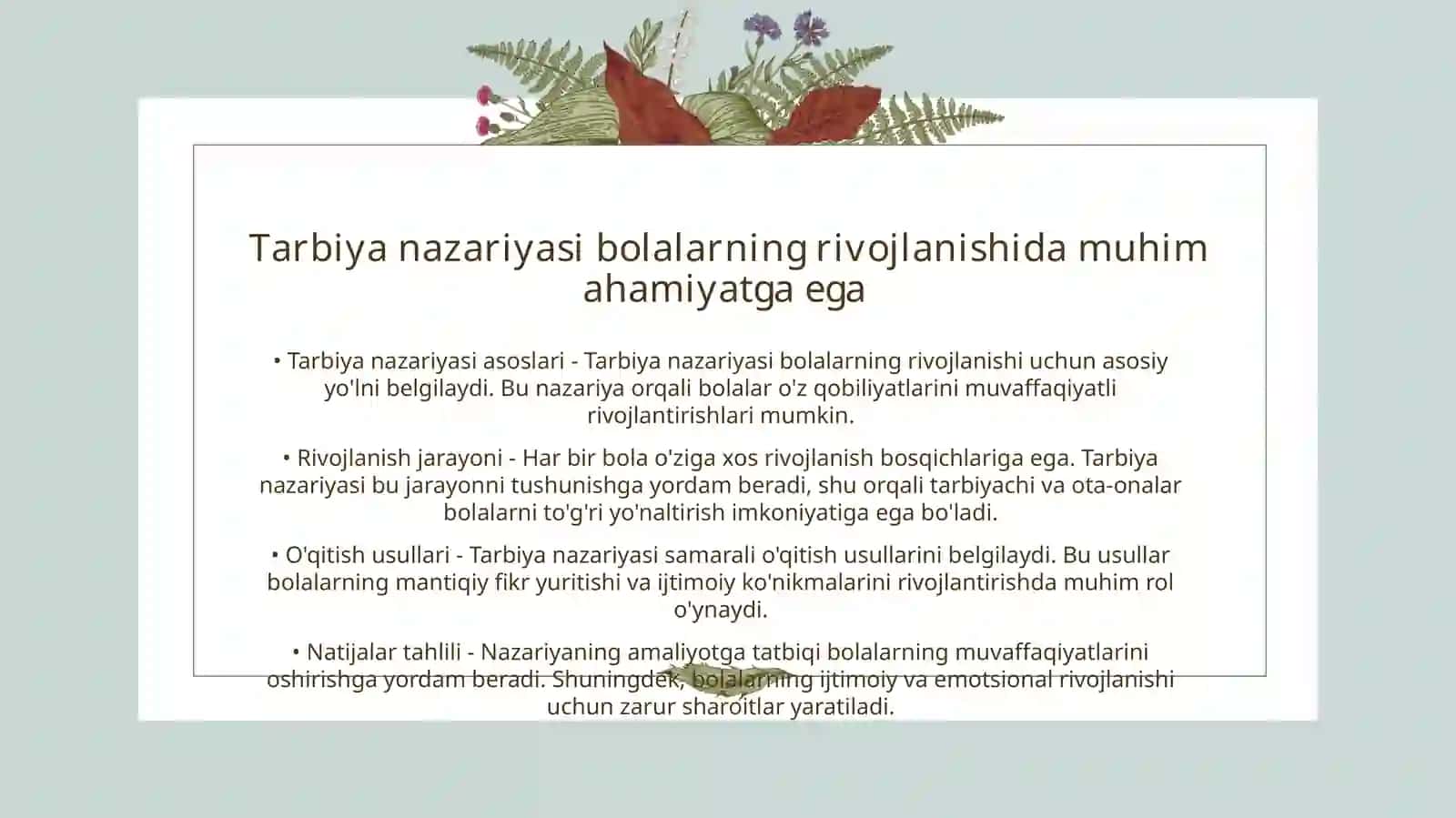 Tarbiya nazariyasi bolalarning rivojlanishida muhim ahamiyatga ega

• Tarbiya nazariyasi asoslari - Tarbiya nazariyasi bolalarning rivojlanishi uchun asosiy yo'lni belgilaydi. Bu nazariya orqali bolalar o'z qobiliyatlarini muvaffaqiyatli rivojlantirishlari mumkin.

• Rivojlanish jarayoni - Har bir bola o'ziga xos rivojlanish bosqichlariga ega. Tarbiya nazariyasi bu jarayonni tushunishga yordam beradi, shu orqali tarbiyachi va ota-onalar bolalarni to'g'ri yo'naltirish imkoniyatiga ega bo'ladi.

• O'qitish usullari - Tarbiya nazariyasi samarali o'qitish usullarini belgilaydi. Bu usullar bolalarning mantiqiy fikr yuritishi va ijtimoiy ko'nikmalarini rivojlantirishda muhim rol o'ynaydi.

• Natijalar tahlili - Nazariyaning amaliyotga tatbiqi bolalarning muvaffaqiyatlarini oshirishga yordam beradi. Shuningdek, bolalarning ijtimoiy va emotsional rivojlanishi uchun zarur sharoitlar yaratiladi.